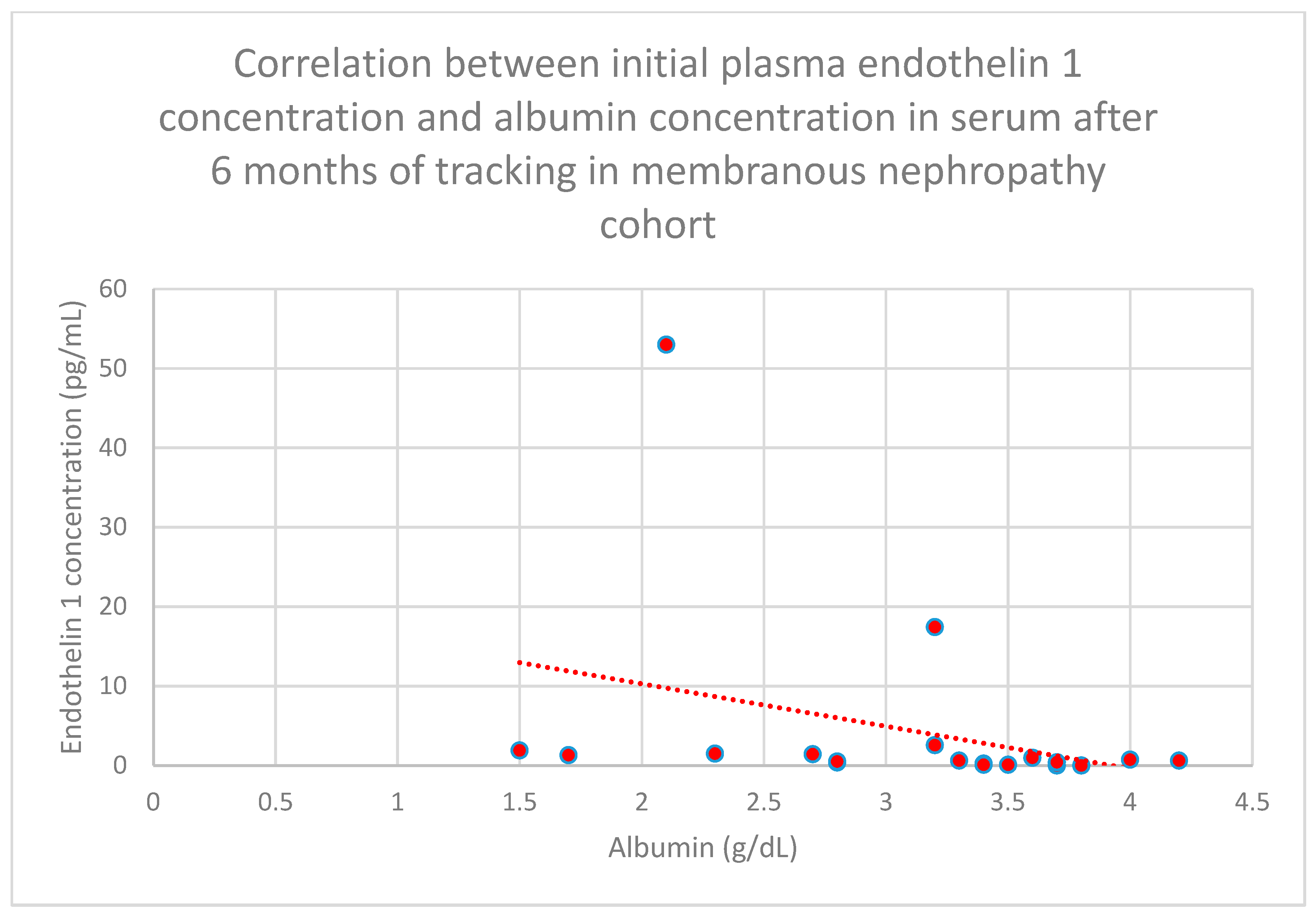 Correlation between initial plasma endothelin 1 concentration and albumin concentration in serum after 6 months of tracking in membranous nephropathy cohort

Endothelin 1 concentration (pg/mL)

60
50
40
30
20
10
0

0
0.5
1
1.5
2
2.5
3
3.5
4
4.5

Albumin (g/dL)